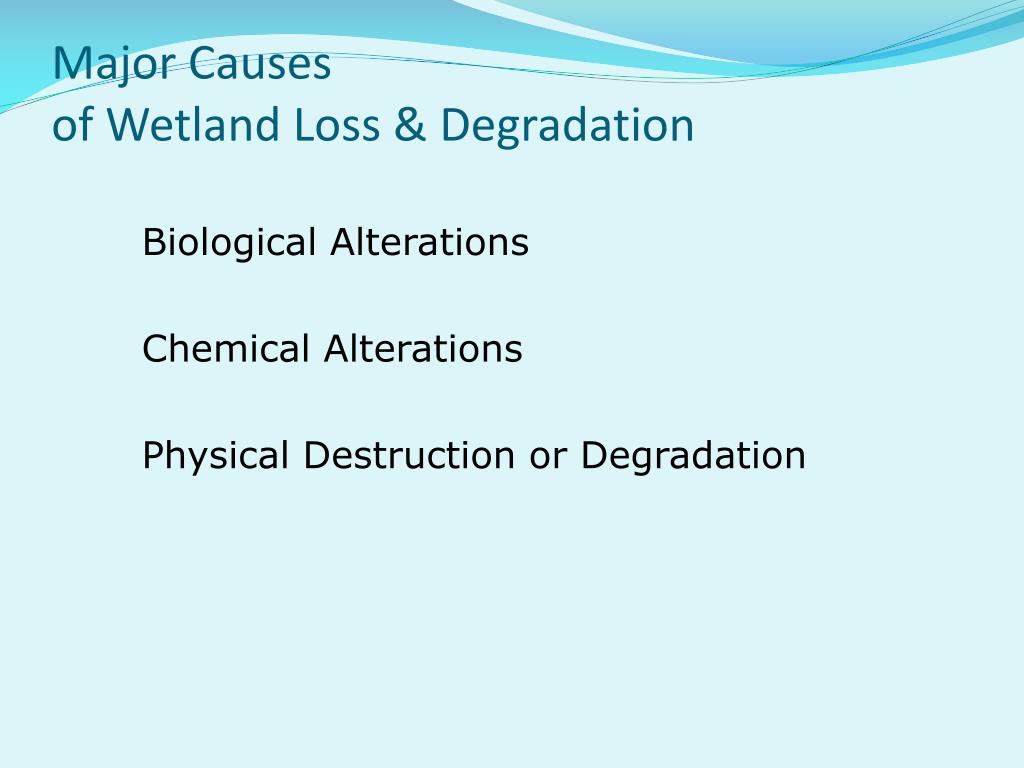 Major Causes
of Wetland Loss & Degradation

Biological Alterations

Chemical Alterations

Physical Destruction or Degradation